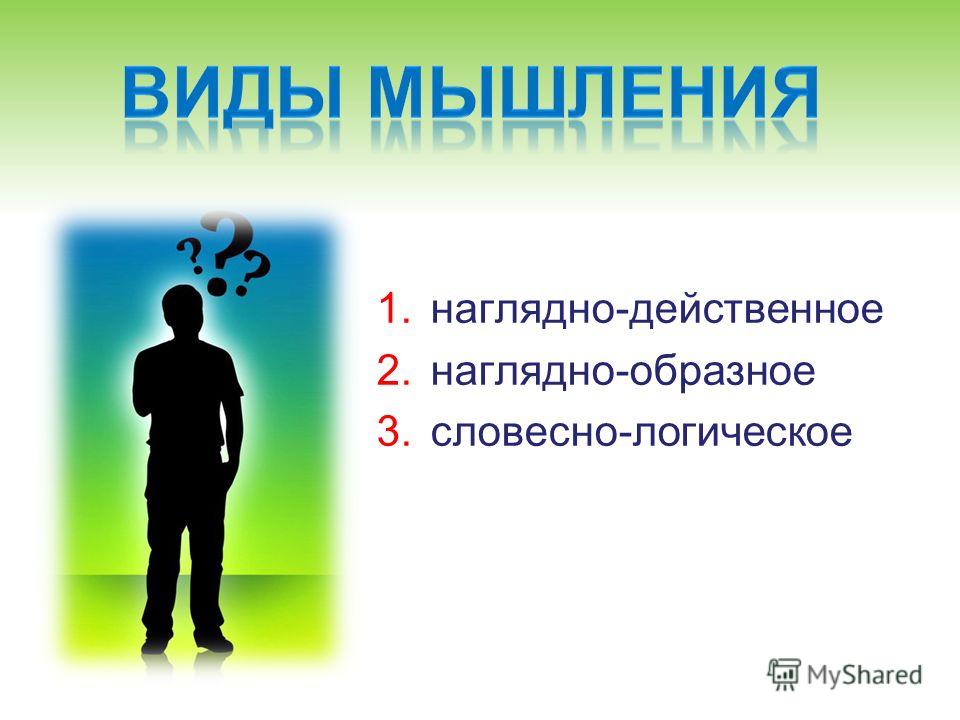 ВИДЫ МЫШЛЕНИЯ

???

1. наглядно-действенное
2. наглядно-образное
3. словесно-логическое

MyShared